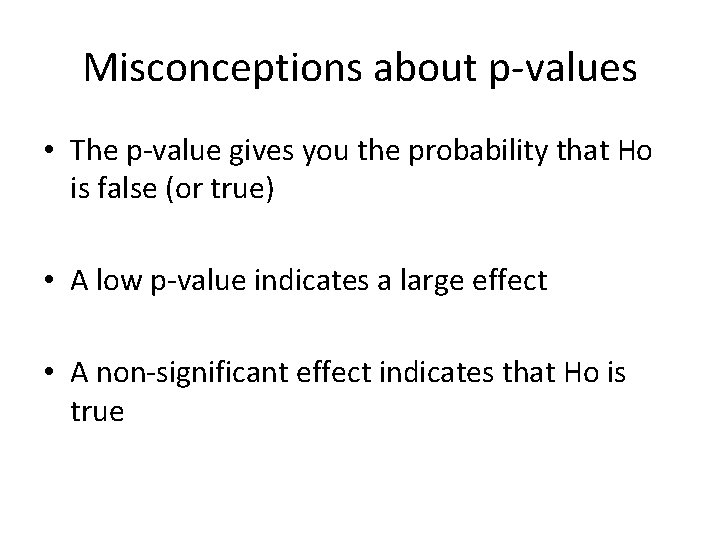 Misconceptions about p-values

• The p-value gives you the probability that Ho is false (or true)

• A low p-value indicates a large effect

• A non-significant effect indicates that Ho is true